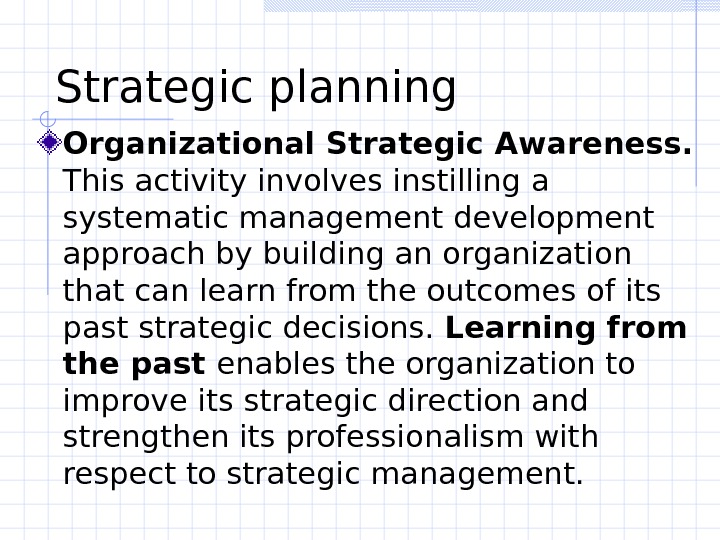 Strategic planning

Organizational Strategic Awareness. This activity involves instilling a systematic management development approach by building an organization that can learn from the outcomes of its past strategic decisions. Learning from the past enables the organization to improve its strategic direction and strengthen its professionalism with respect to strategic management.